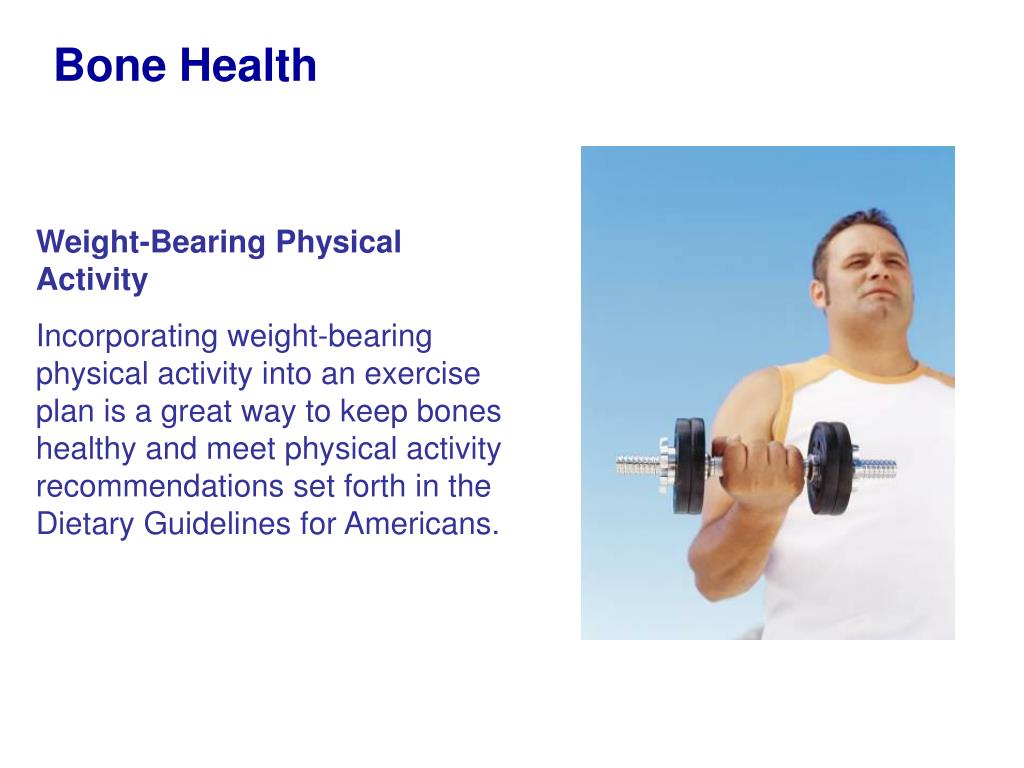 Bone Health

Weight-Bearing Physical Activity

Incorporating weight-bearing physical activity into an exercise plan is a great way to keep bones healthy and meet physical activity recommendations set forth in the Dietary Guidelines for Americans.